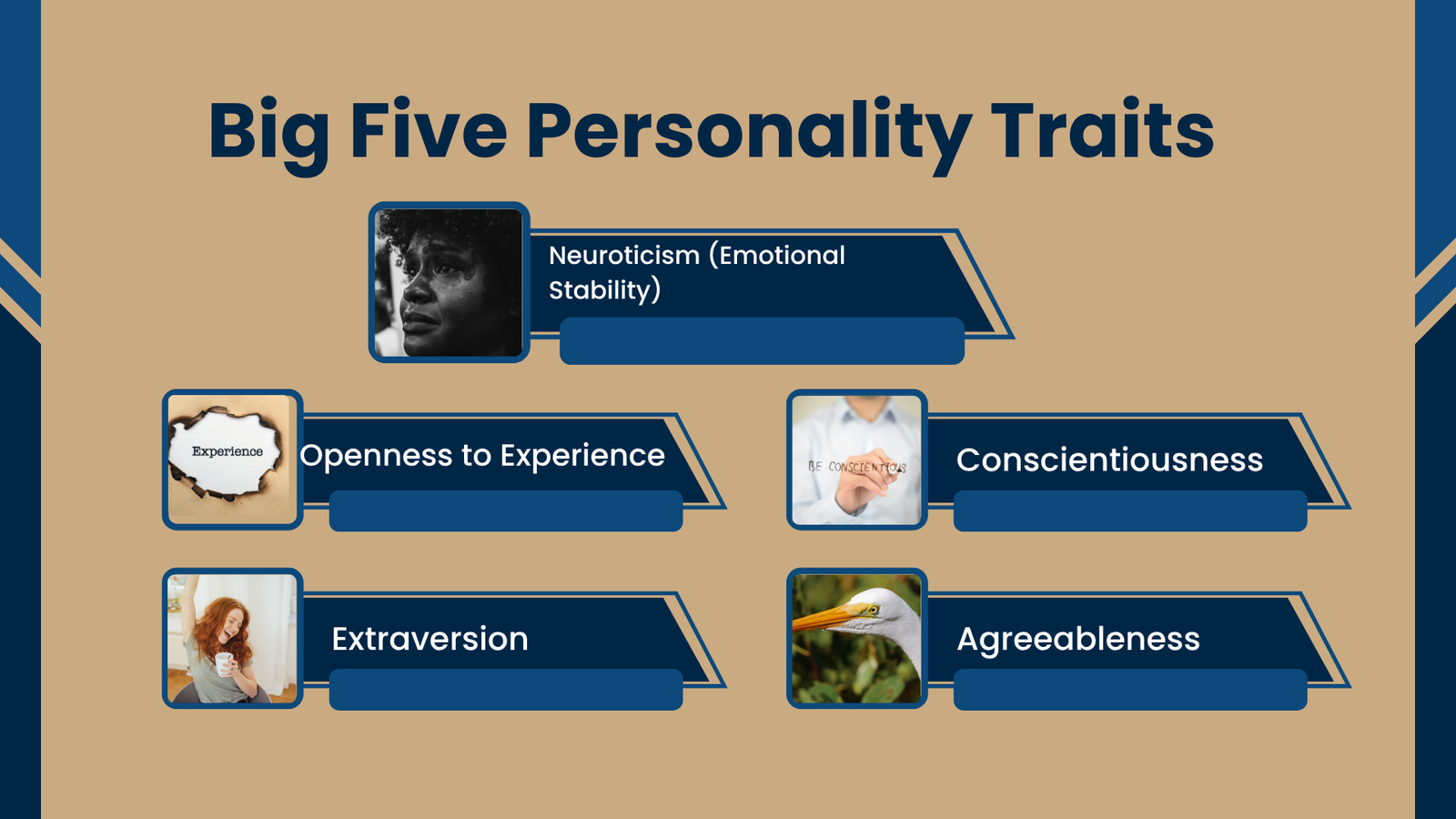 Big Five Personality Traits

Neuroticism (Emotional Stability)

Experience

Openness to Experience

BE CONSCIENTIOUS

Conscientiousness

Extraversion

Agreeableness